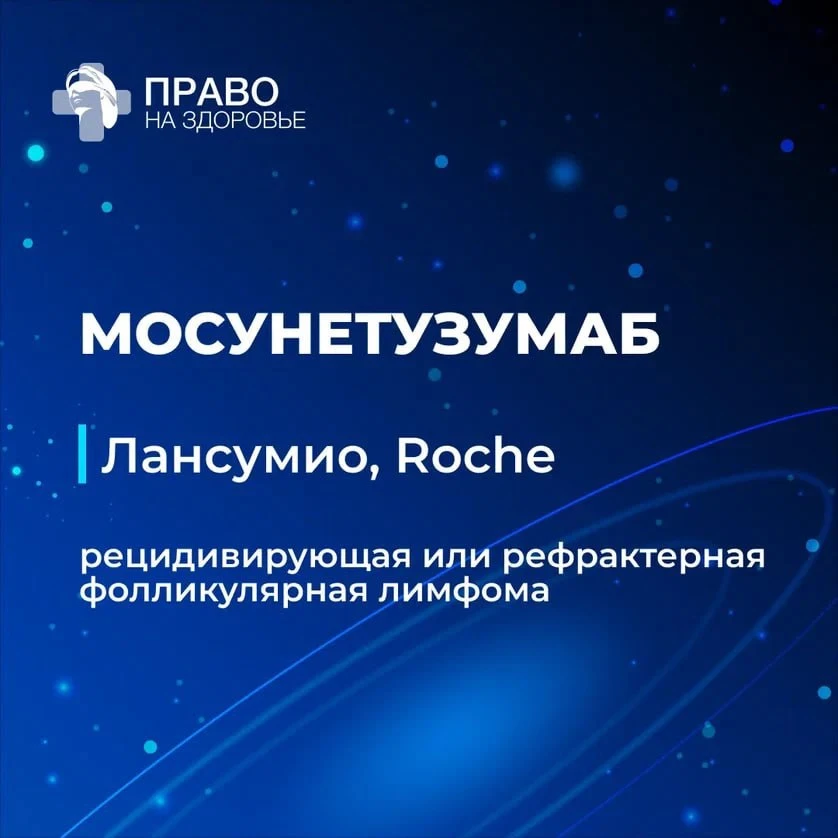 ПРАВО
НА ЗДОРОВЬЕ

МОСУНЕТУЗУМАБ

Лансумио, Roche

рецидивирующая или рефрактерная фолликулярная лимфома